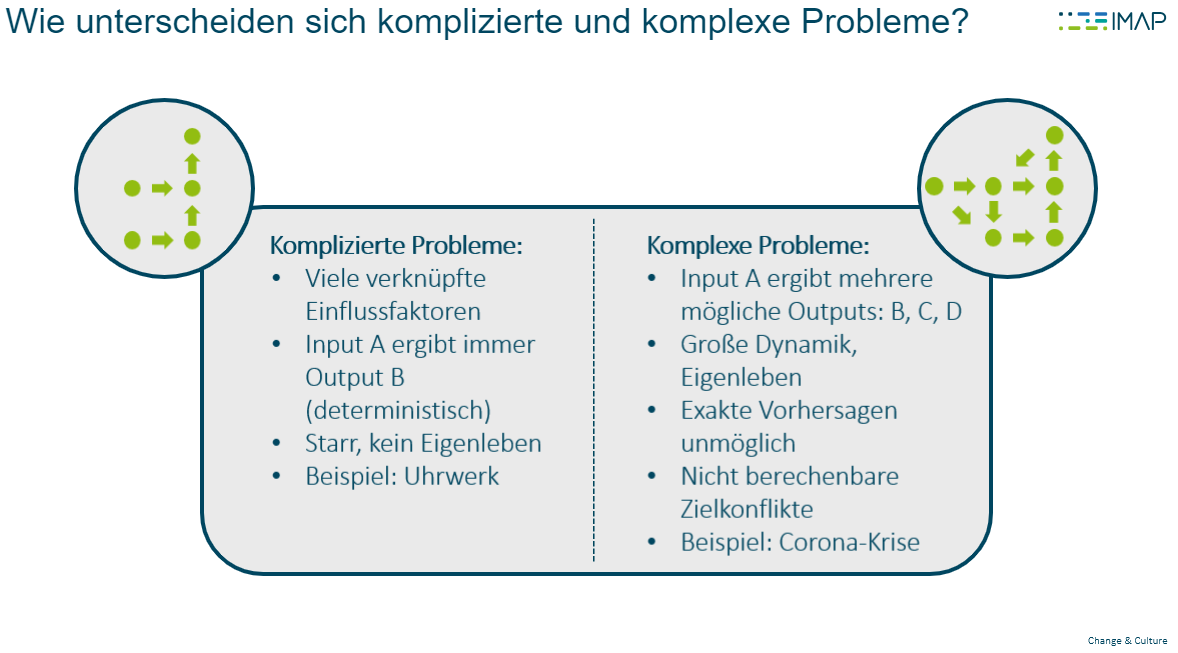 Wie unterscheiden sich komplizierte und komplexe Probleme?

IMAP

Komplizierte Probleme:
• Viele verknüpfte Einflussfaktoren
• Input A ergibt immer Output B (deterministisch)
• Starr, kein Eigenleben
• Beispiel: Uhrwerk

Komplexe Probleme:
• Input A ergibt mehrere mögliche Outputs: B, C, D
• Große Dynamik, Eigenleben
• Exakte Vorhersagen unmöglich
• Nicht berechenbare Zielkonflikte
• Beispiel: Corona-Krise

Change & Culture